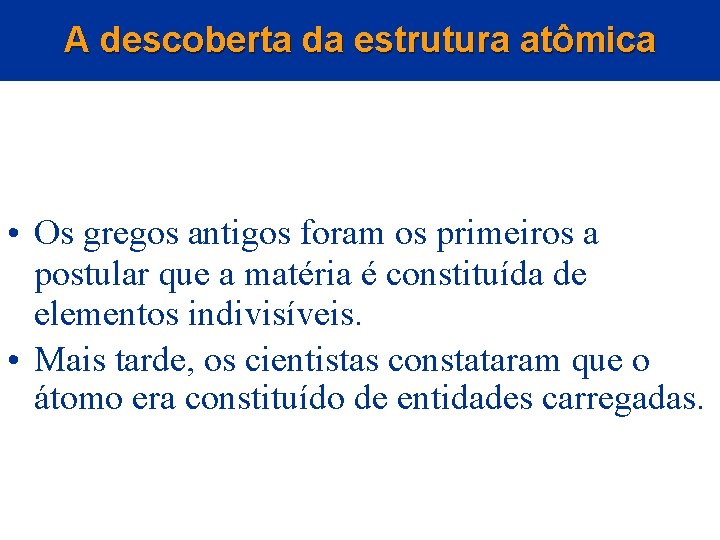 A descoberta da estrutura atômica

• Os gregos antigos foram os primeiros a postular que a matéria é constituída de elementos indivisíveis.
• Mais tarde, os cientistas constataram que o átomo era constituído de entidades carregadas.